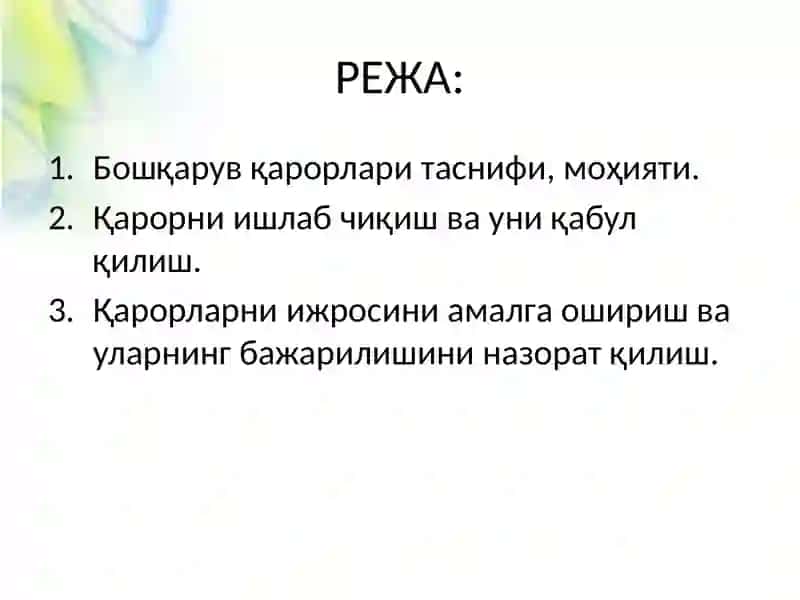 РЕЖА:

1. Бошқарув қарорлари таснифи, моҳияти.
2. Қарорни ишлаб чиқиш ва уни қабул қилиш.
3. Қарорларни ижросини амалга ошириш ва уларнинг бажарилишини назорат қилиш.